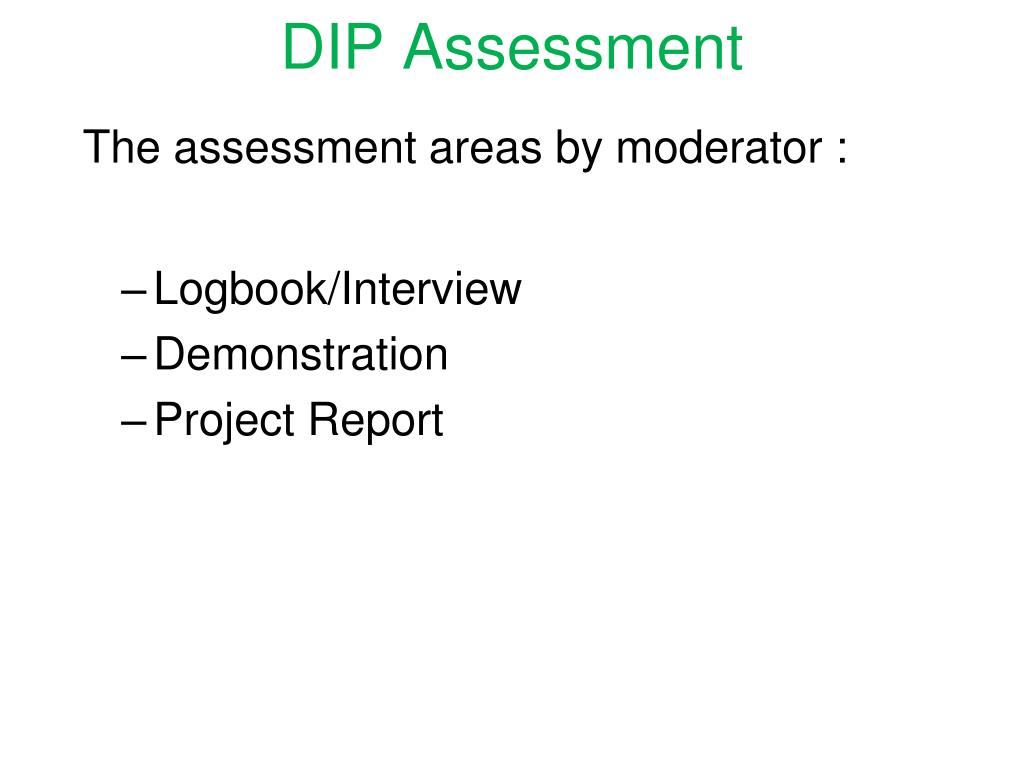 DIP Assessment

The assessment areas by moderator :

– Logbook/Interview
– Demonstration
– Project Report